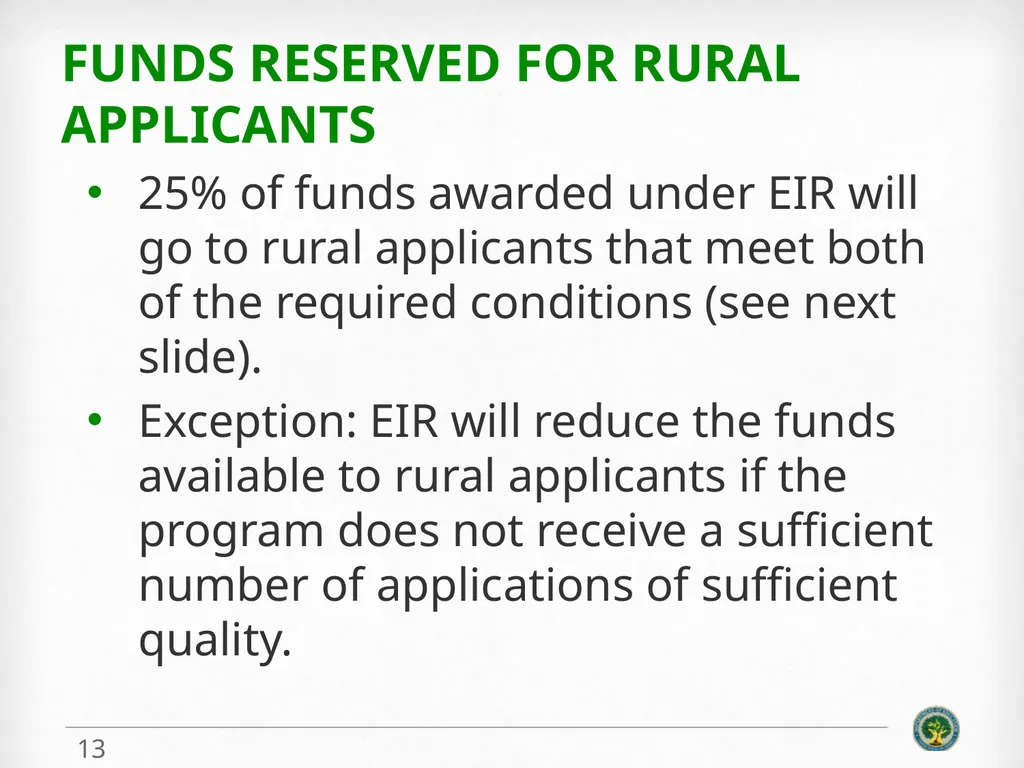 FUNDS RESERVED FOR RURAL APPLICANTS

• 25% of funds awarded under EIR will go to rural applicants that meet both of the required conditions (see next slide).

• Exception: EIR will reduce the funds available to rural applicants if the program does not receive a sufficient number of applications of sufficient quality.

13